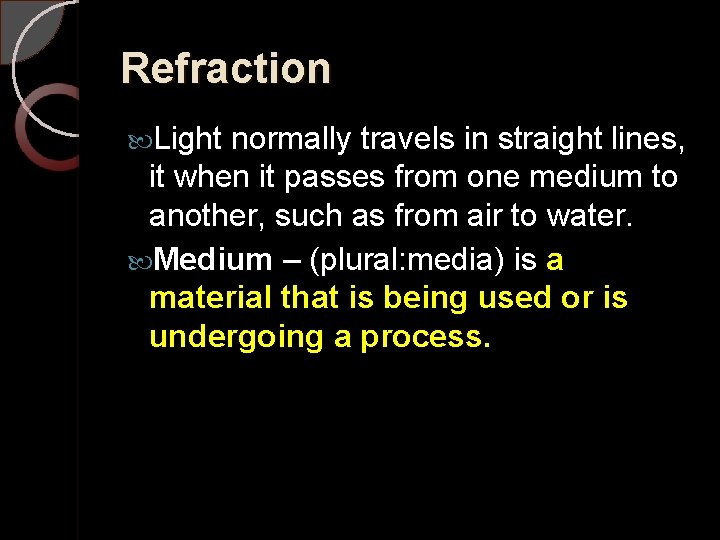 Refraction

Light normally travels in straight lines, it when it passes from one medium to another, such as from air to water.

Medium – (plural:media) is a material that is being used or is undergoing a process.